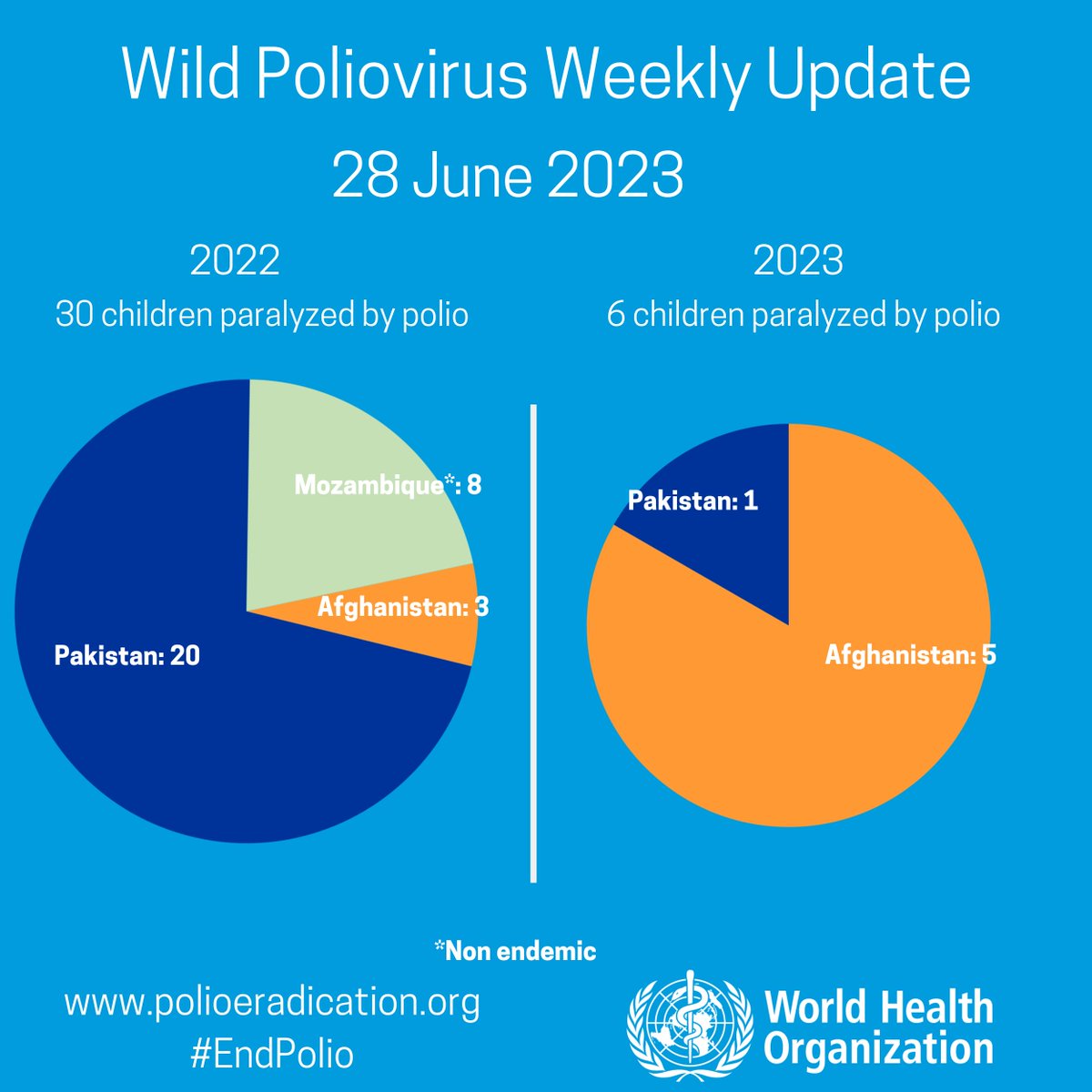 Wild Poliovirus Weekly Update
28 June 2023

2022
30 children paralyzed by polio

Mozambique*: 8
Afghanistan: 3
Pakistan: 20

2023
6 children paralyzed by polio

Pakistan: 1
Afghanistan: 5

*Non endemic

www.polioeradication.org
#EndPolio

World Health Organization